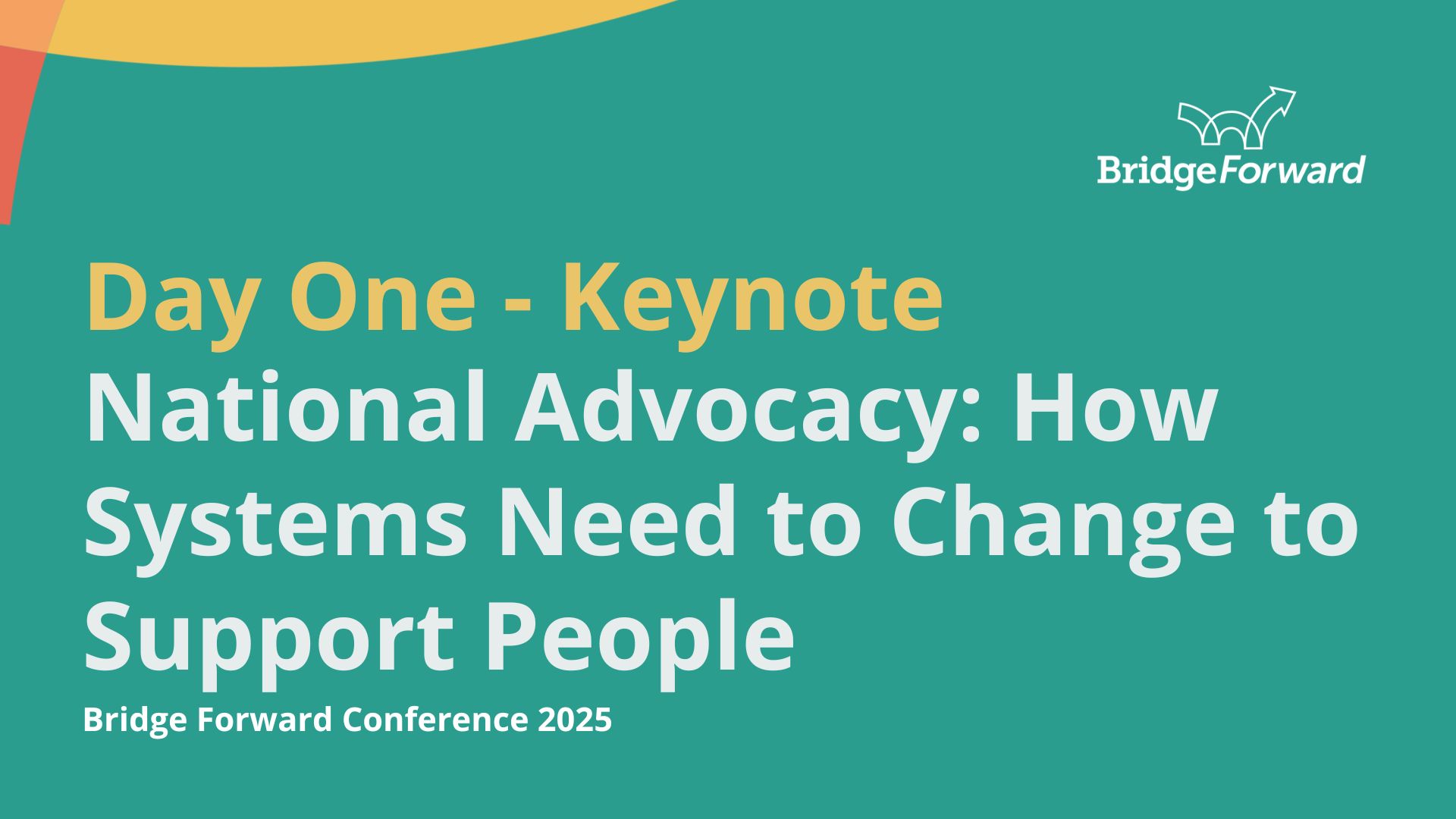 BridgeForward

Day One - Keynote
National Advocacy: How Systems Need to Change to Support People

Bridge Forward Conference 2025